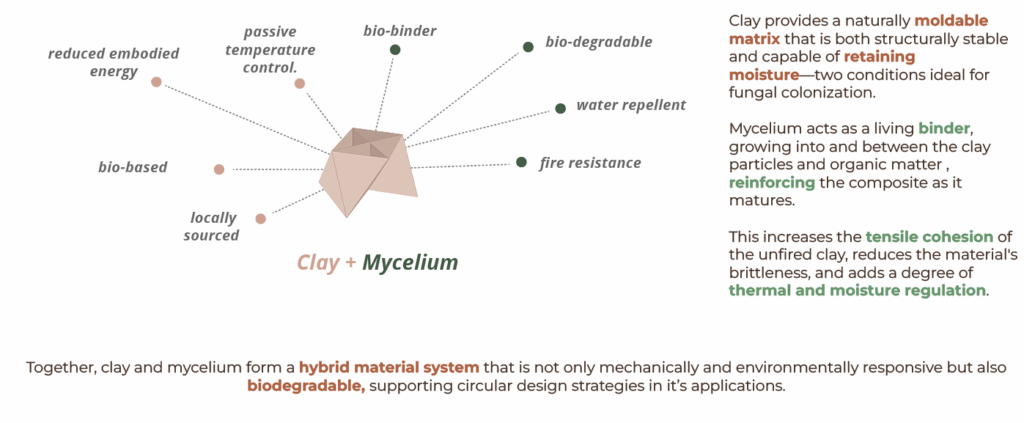 reduced embodied energy

passive temperature control.

bio-binder

bio-degradable

water repellent

fire resistance

bio-based

locally sourced

Clay + Mycelium

Clay provides a naturally moldable matrix that is both structurally stable and capable of retaining moisture—two conditions ideal for fungal colonization.

Mycelium acts as a living binder, growing into and between the clay particles and organic matter , reinforcing the composite as it matures.

This increases the tensile cohesion of the unfired clay, reduces the material's brittleness, and adds a degree of thermal and moisture regulation.

Together, clay and mycelium form a hybrid material system that is not only mechanically and environmentally responsive but also biodegradable, supporting circular design strategies in it's applications.